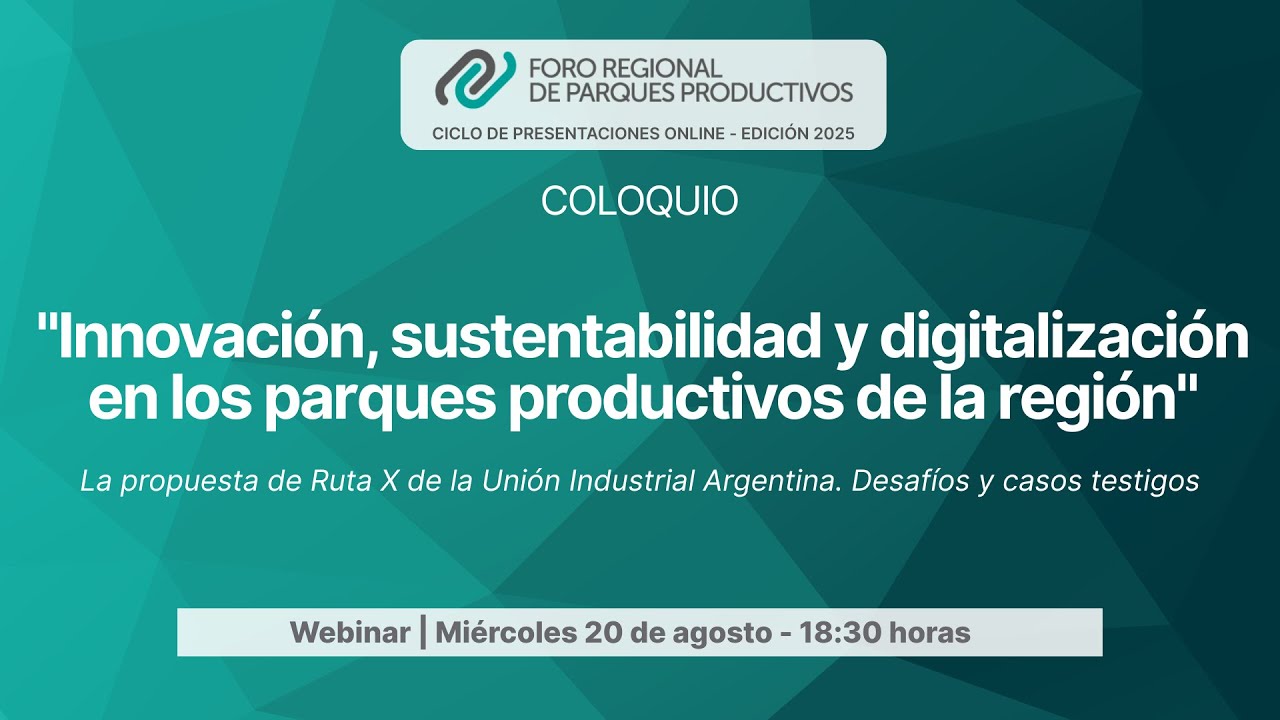 FORO REGIONAL
DE PARQUES PRODUCTIVOS

CICLO DE PRESENTACIONES ONLINE - EDICIÓN 2025

COLOQUIO

"Innovación, sustentabilidad y digitalización en los parques productivos de la región"

La propuesta de Ruta X de la Unión Industrial Argentina. Desafíos y casos testigos

Webinar | Miércoles 20 de agosto - 18:30 horas